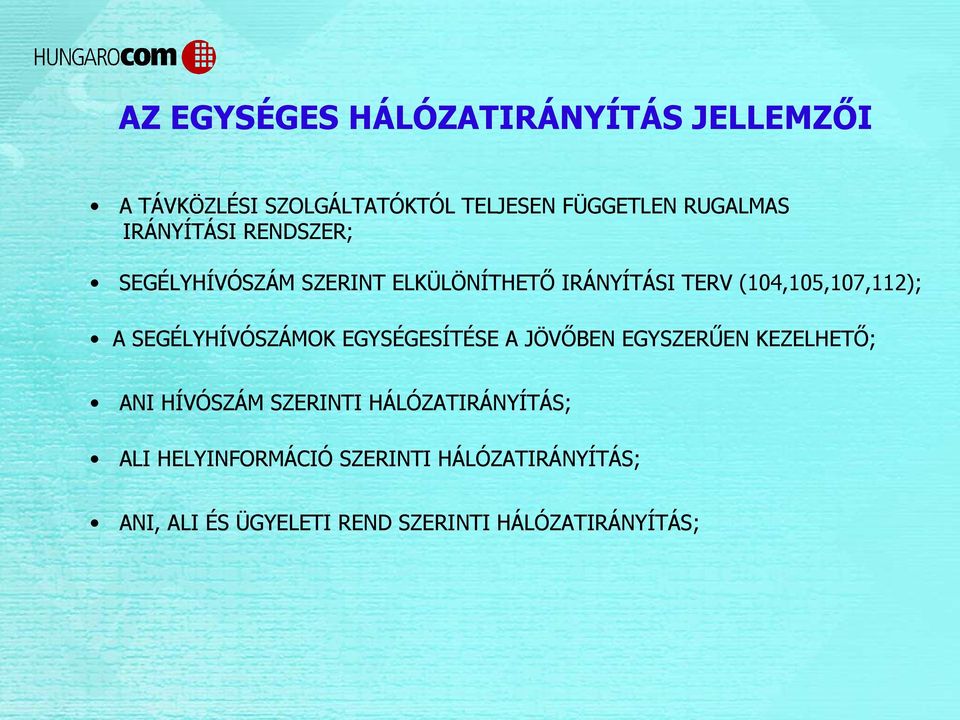 HUNGAROcom

AZ EGYSÉGES HÁLÓZATIRÁNYÍTÁS JELLEMZŐI

• A TÁVKÖZLÉSI SZOLGÁLTATÓKTÓL TELJESEN FÜGGETLEN RUGALMAS IRÁNYÍTÁSI RENDSZER;

• SEGÉLYHÍVÓSZÁM SZERINT ELKÜLÖNÍTHETŐ IRÁNYÍTÁSI TERV (104,105,107,112);

• A SEGÉLYHÍVÓSZÁMOK EGYSÉGESÍTÉSE A JÖVŐBEN EGYSZERŰEN KEZELHETŐ;

• ANI HÍVÓSZÁM SZERINTI HÁLÓZATIRÁNYÍTÁS;

• ALI HELYINFORMÁCIÓ SZERINTI HÁLÓZATIRÁNYÍTÁS;

• ANI, ALI ÉS ÜGYELETI REND SZERINTI HÁLÓZATIRÁNYÍTÁS;